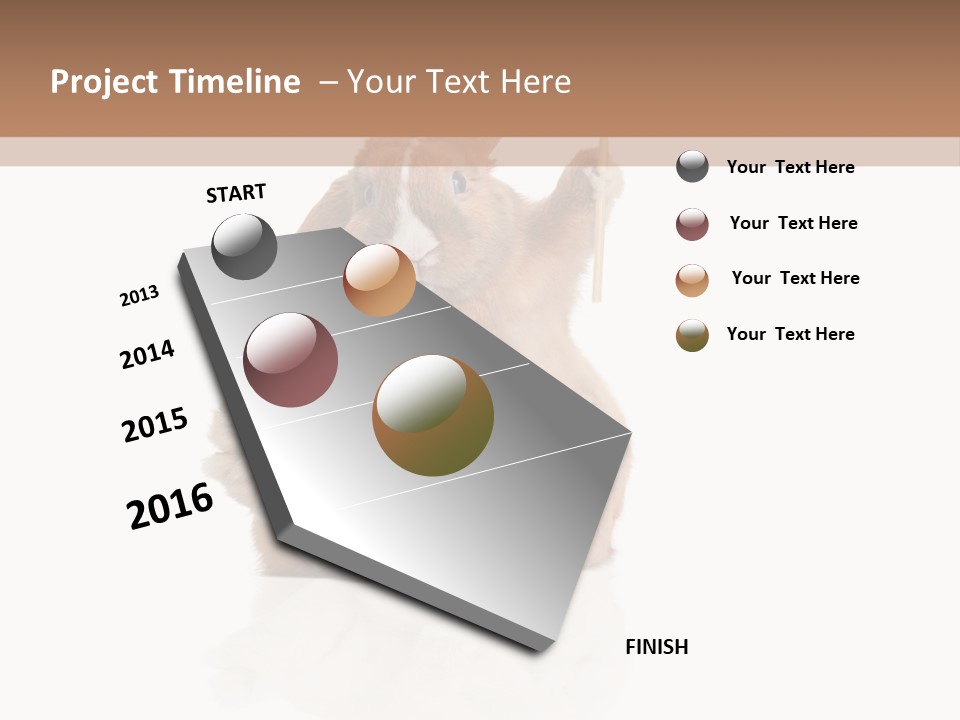 Project Timeline – Your Text Here

START

2013

2014

2015

2016

FINISH

Your Text Here

Your Text Here

Your Text Here

Your Text Here